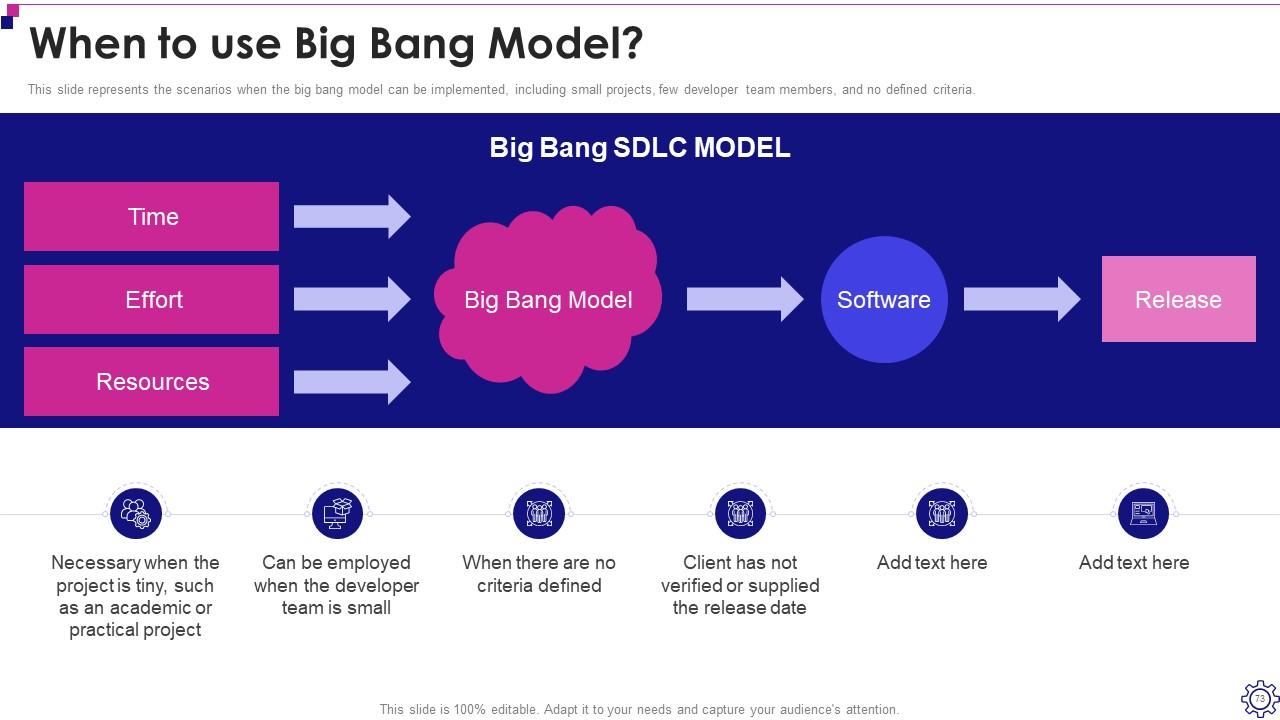 When to use Big Bang Model?

This slide represents the scenarios when the big bang model can be implemented, including small projects, few developer team members, and no defined criteria.

Big Bang SDLC MODEL

Time

Effort

Resources

Big Bang Model

Software

Release

Necessary when the project is tiny, such as an academic or practical project

Can be employed when the developer team is small

When there are no criteria defined

Client has not verified or supplied the release date

Add text here

Add text here

This slide is 100% editable. Adapt it to your needs and capture your audience's attention.

73